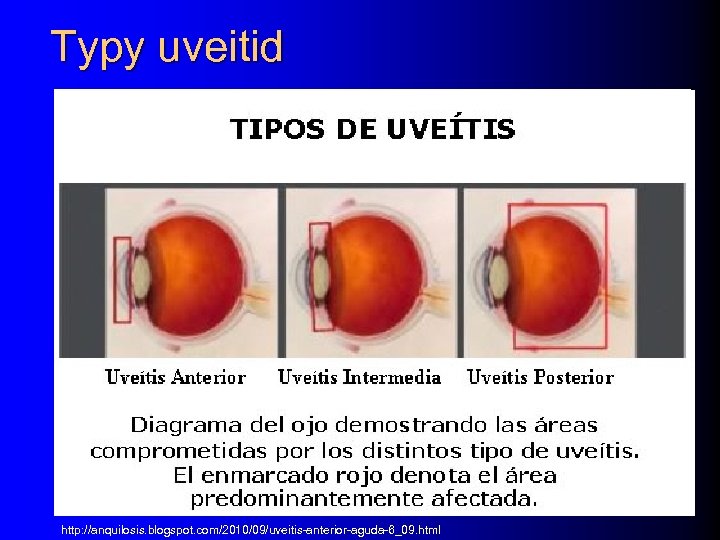 Typy uveitid

TIPOS DE UVEÍTIS

Uveítis Anterior

Uveítis Intermedia

Uveítis Posterior

Diagrama del ojo demostrando las áreas comprometidas por los distintos tipo de uveítis. El enmarcado rojo denota el área predominantemente afectada.

http://anquilosis.blogspot.com/2010/09/uveitis-anterior-aguda-6_09.html